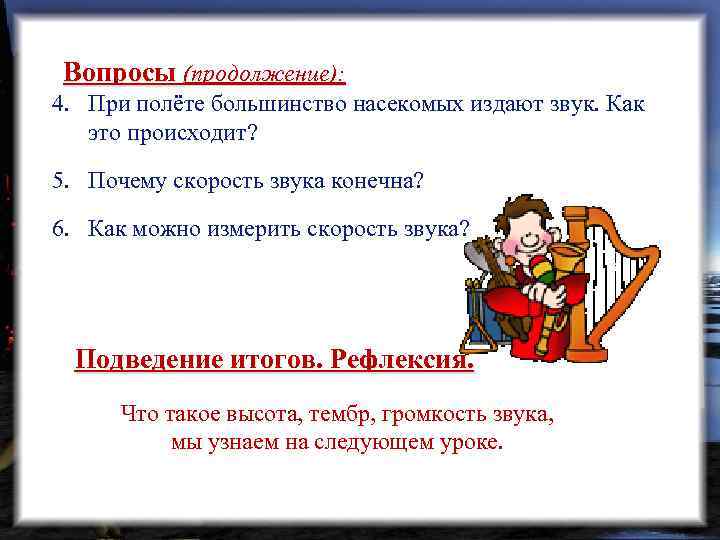 Вопросы (продолжение):

4. При полёте большинство насекомых издают звук. Как это происходит?

5. Почему скорость звука конечна?

6. Как можно измерить скорость звука?

Подведение итогов. Рефлексия.

Что такое высота, тембр, громкость звука, мы узнаем на следующем уроке.